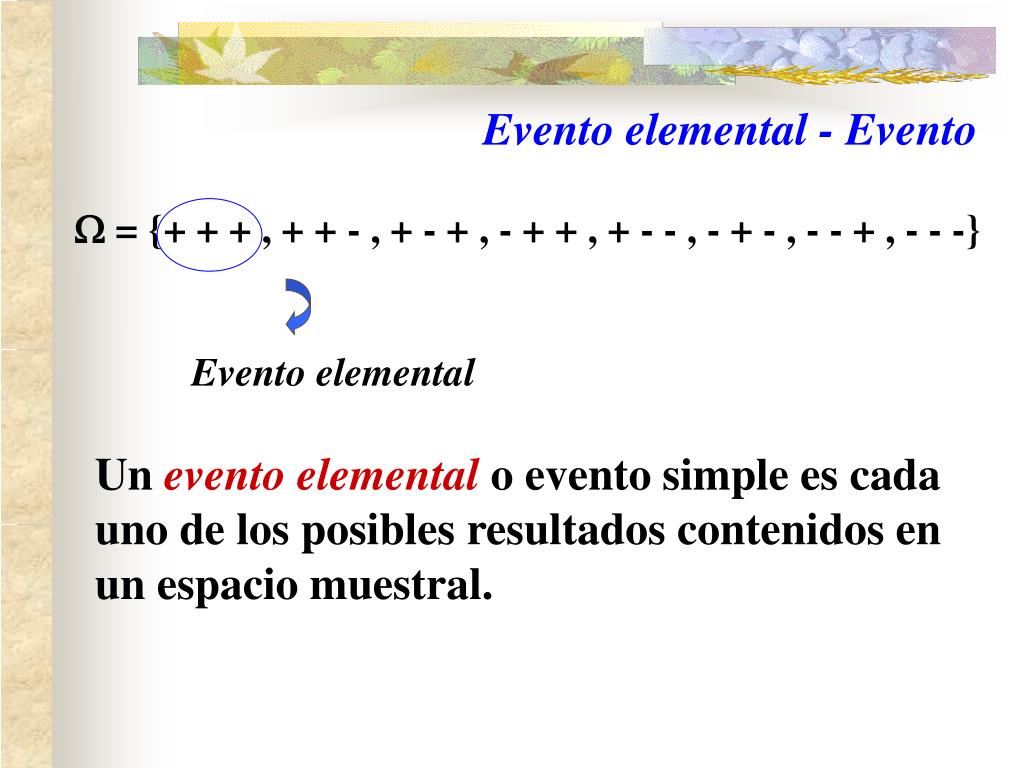 Evento elemental - Evento

$\Omega = \{+ + + , + + - , + - + , - + + , + - - , - + - , - - + , - - -\}$

Evento elemental

Un evento elemental o evento simple es cada uno de los posibles resultados contenidos en un espacio muestral.